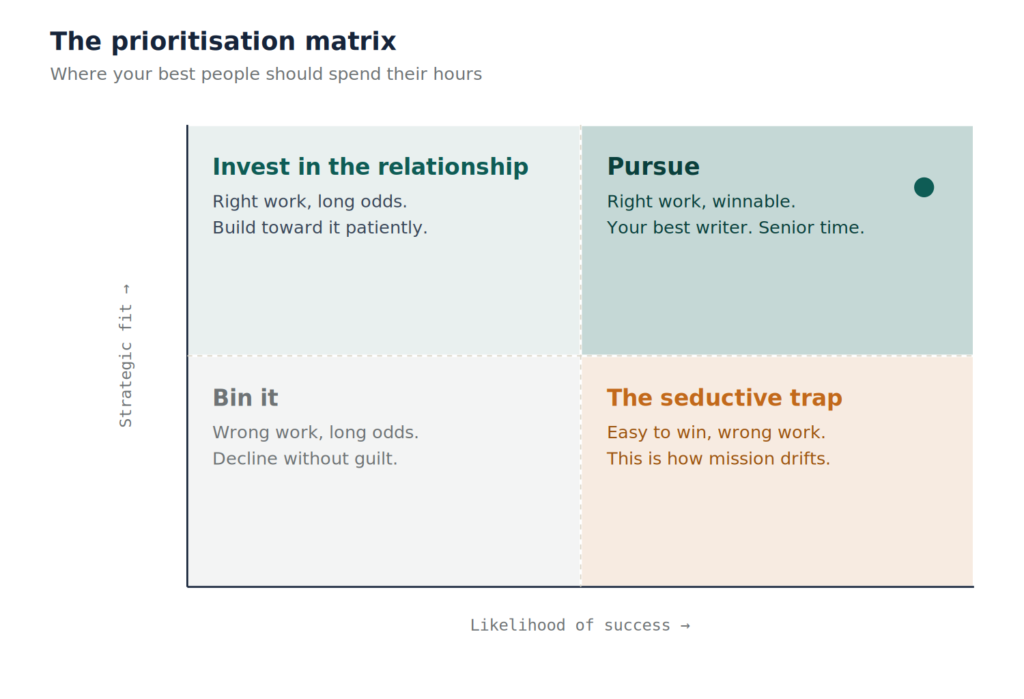 The prioritisation matrix
Where your best people should spend their hours

Strategic fit →

Invest in the relationship
Right work, long odds.
Build toward it patiently.

Pursue
Right work, winnable.
Your best writer. Senior time.

Bin it
Wrong work, long odds.
Decline without guilt.

The seductive trap
Easy to win, wrong work.
This is how mission drifts.

Likelihood of success →